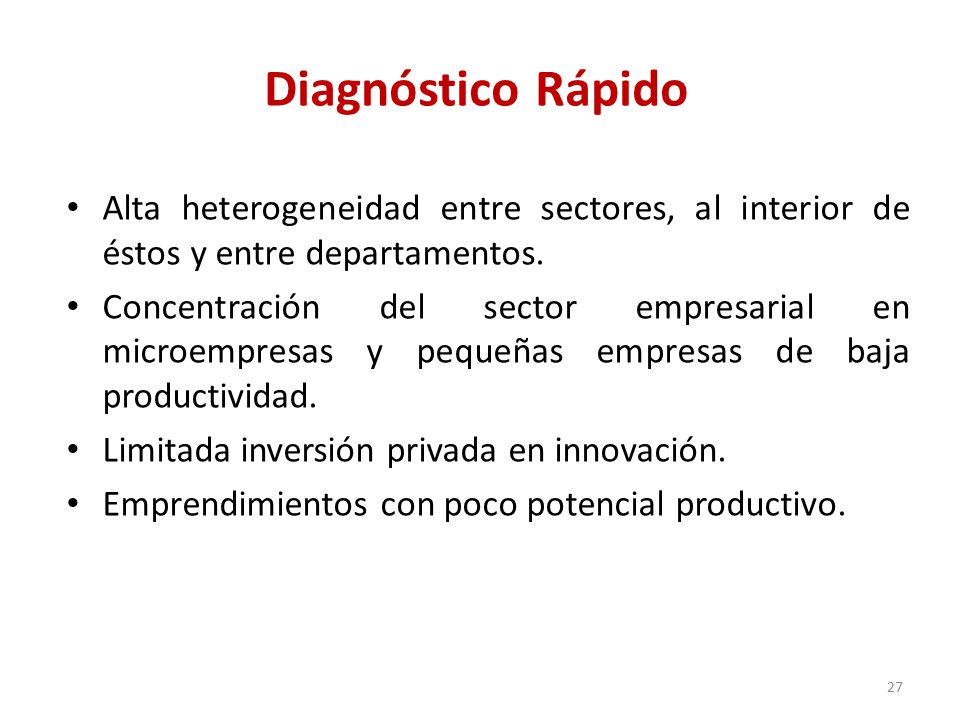 Diagnóstico Rápido

• Alta heterogeneidad entre sectores, al interior de éstos y entre departamentos.
• Concentración del sector empresarial en microempresas y pequeñas empresas de baja productividad.
• Limitada inversión privada en innovación.
• Emprendimientos con poco potencial productivo.

27